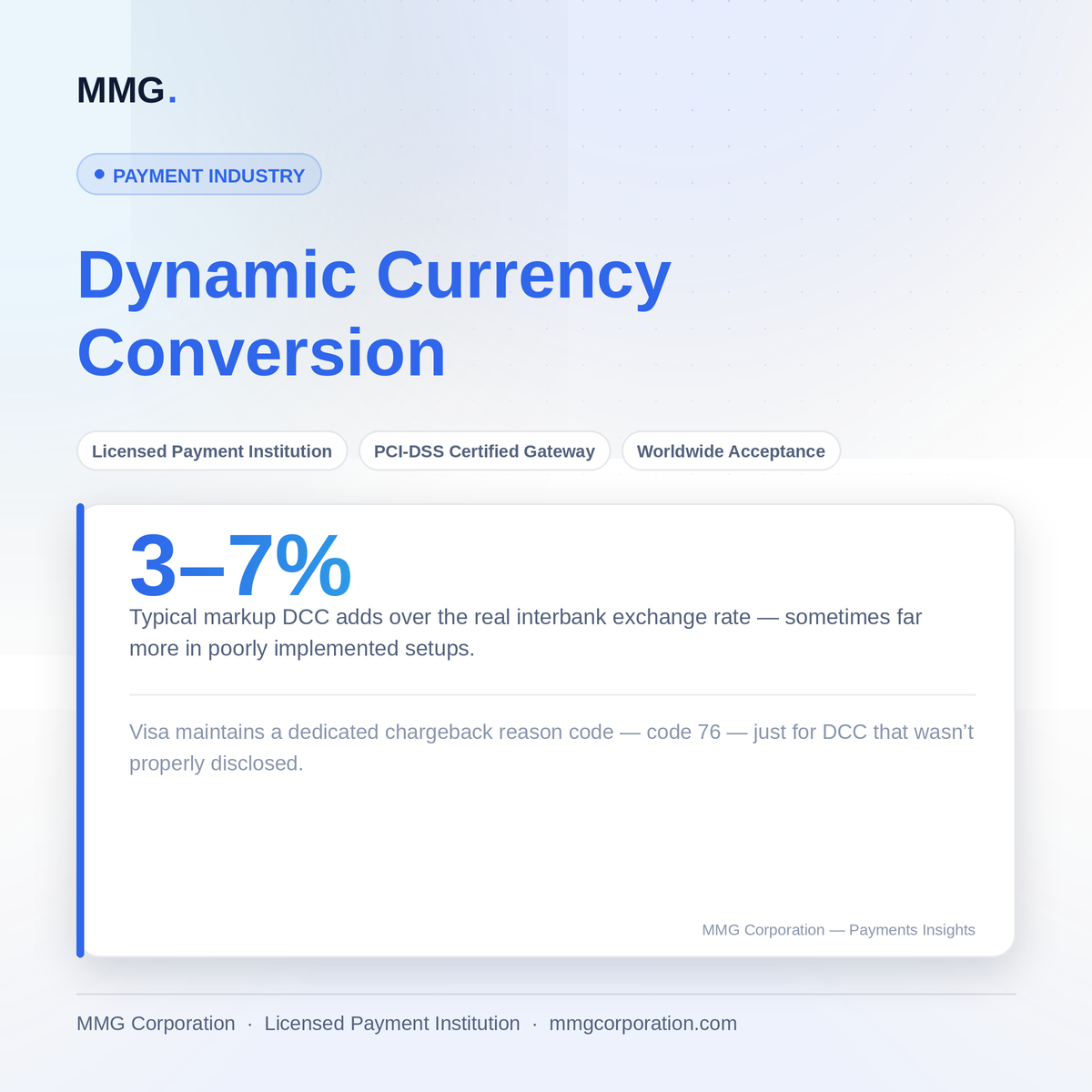 MMG.

PAYMENT INDUSTRY

Dynamic Currency Conversion

Licensed Payment Institution

PCI-DSS Certified Gateway

Worldwide Acceptance

3–7%

Typical markup DCC adds over the real interbank exchange rate — sometimes far more in poorly implemented setups.

Visa maintains a dedicated chargeback reason code — code 76 — just for DCC that wasn’t properly disclosed.

MMG Corporation — Payments Insights

MMG Corporation · Licensed Payment Institution · mmgcorporation.com